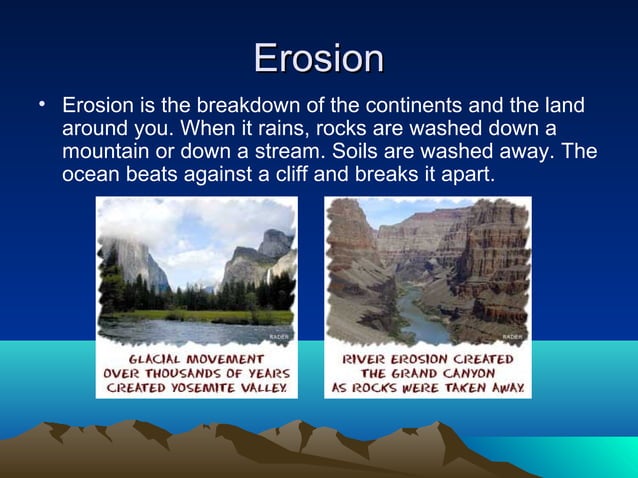 Erosion

• Erosion is the breakdown of the continents and the land around you. When it rains, rocks are washed down a mountain or down a stream. Soils are washed away. The ocean beats against a cliff and breaks it apart.

RADER

GLACIAL MOVEMENT OVER THOUSANDS OF YEARS CREATED YOSEMITE VALLEY.

RADER

RIVER EROSION CREATED THE GRAND CANYON AS ROCKS WERE TAKEN AWAY.